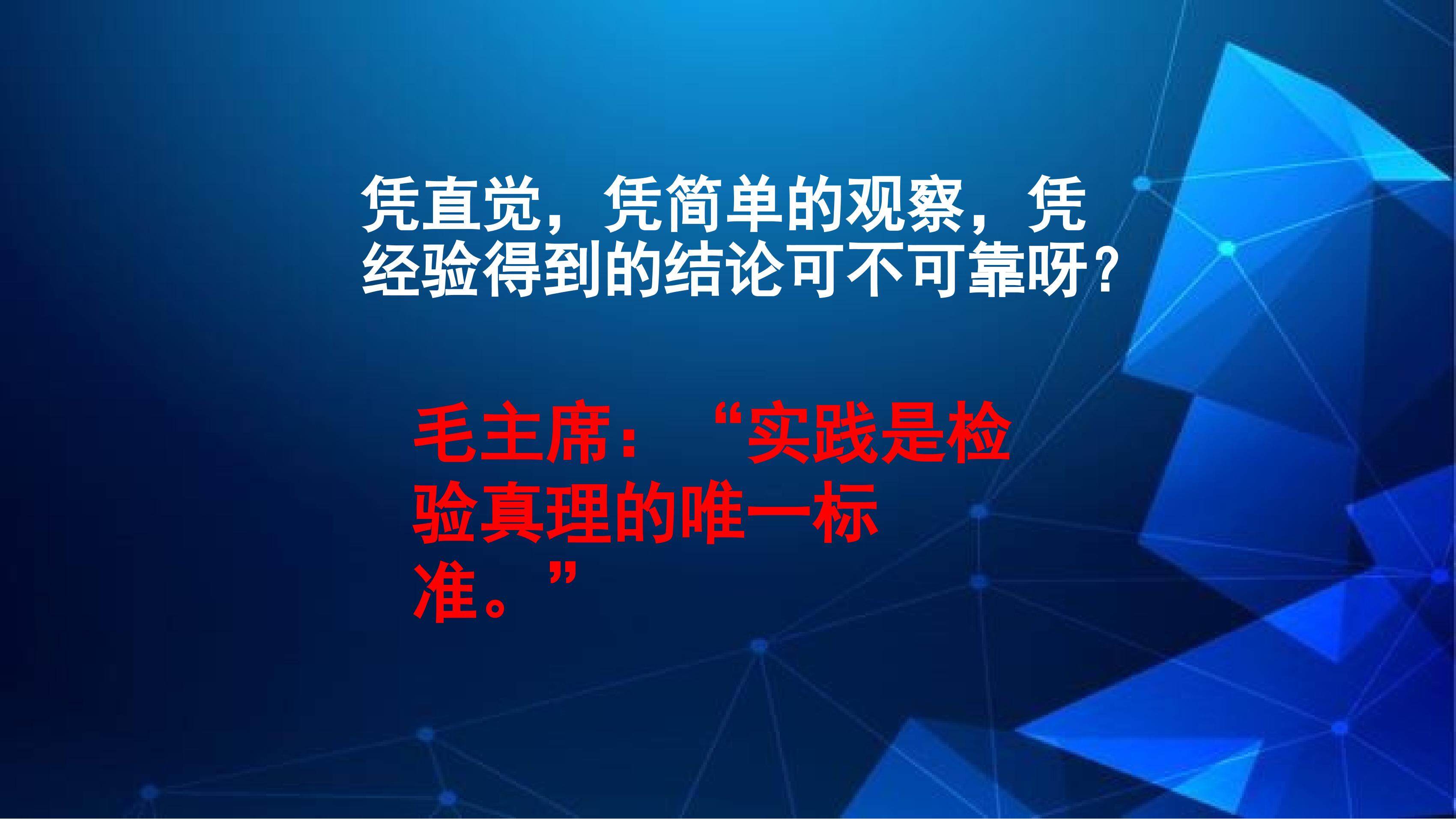 凭直觉，凭简单的观察，凭经验得到的结论可不可靠呀？

毛主席：“实践是检验真理的唯一标准。”